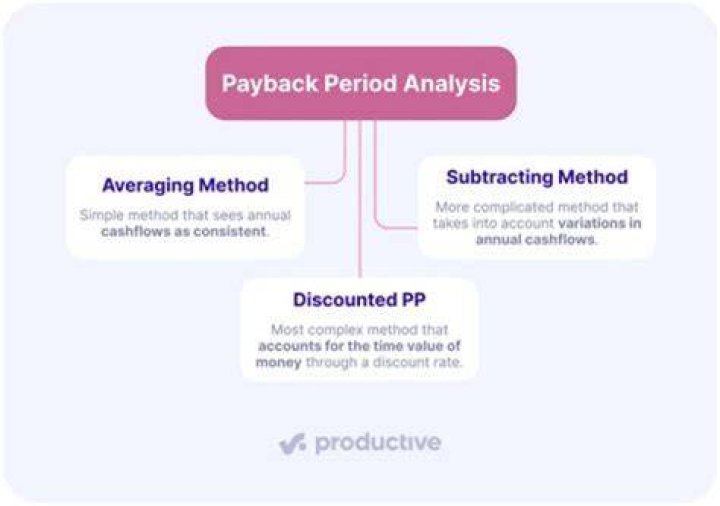 Payback Period Analysis

Averaging Method

Simple method that sees annual cashflows as consistent.

Subtracting Method

More complicated method that takes into account variations in annual cashflows.

Discounted PP

Most complex method that accounts for the time value of money through a discount rate.

productive